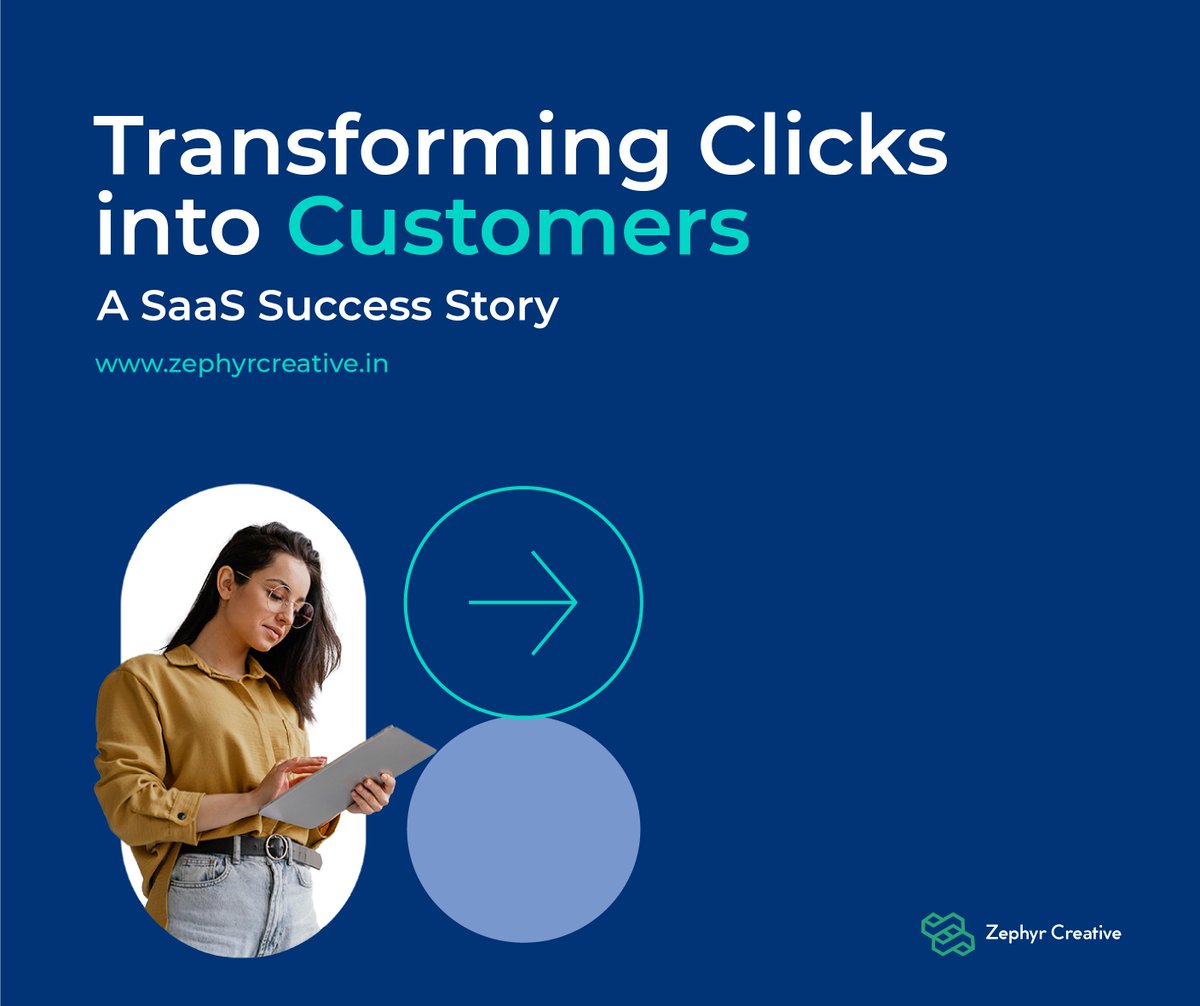 Transforming Clicks into Customers

A SaaS Success Story

www.zephyrcreative.in

Zephyr Creative